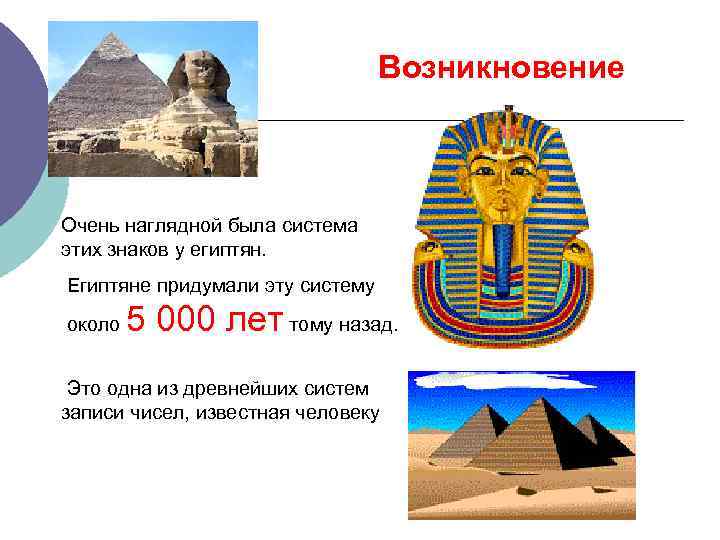 Возникновение

Очень наглядной была система этих знаков у египтян.

Египтяне придумали эту систему около 5 000 лет тому назад.

Это одна из древнейших систем записи чисел, известная человеку